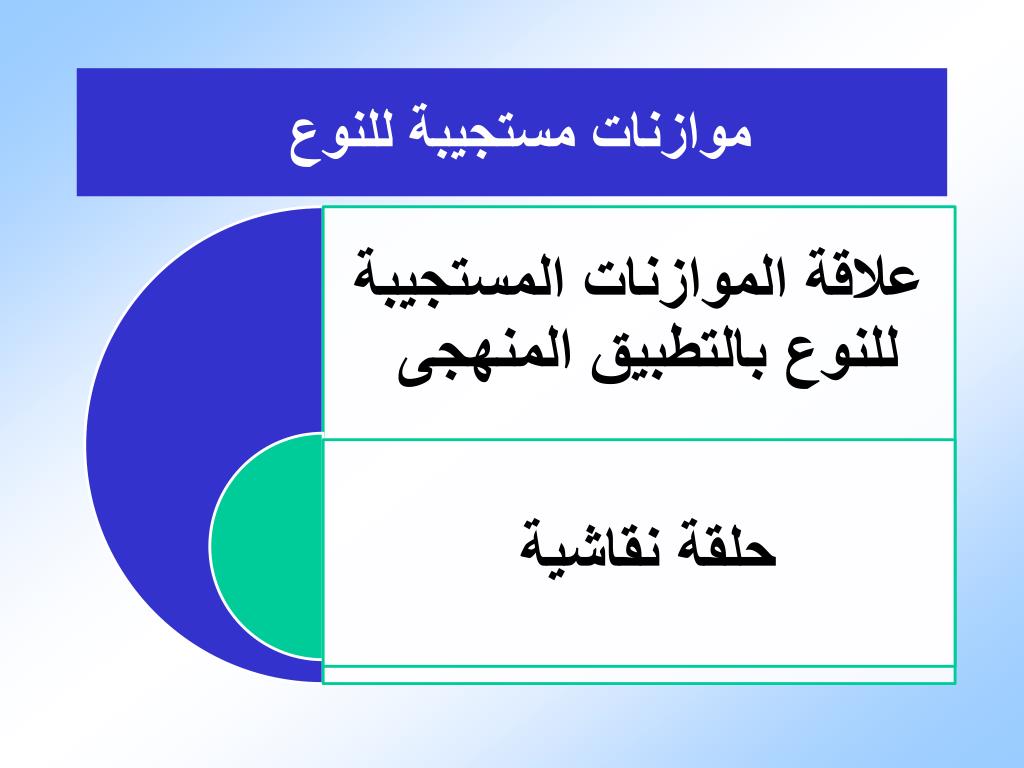 موازنات مستجيبة للنوع

علاقة الموازنات المستجيبة للنوع بالتطبيق المنهجى

حلقة نقاشية